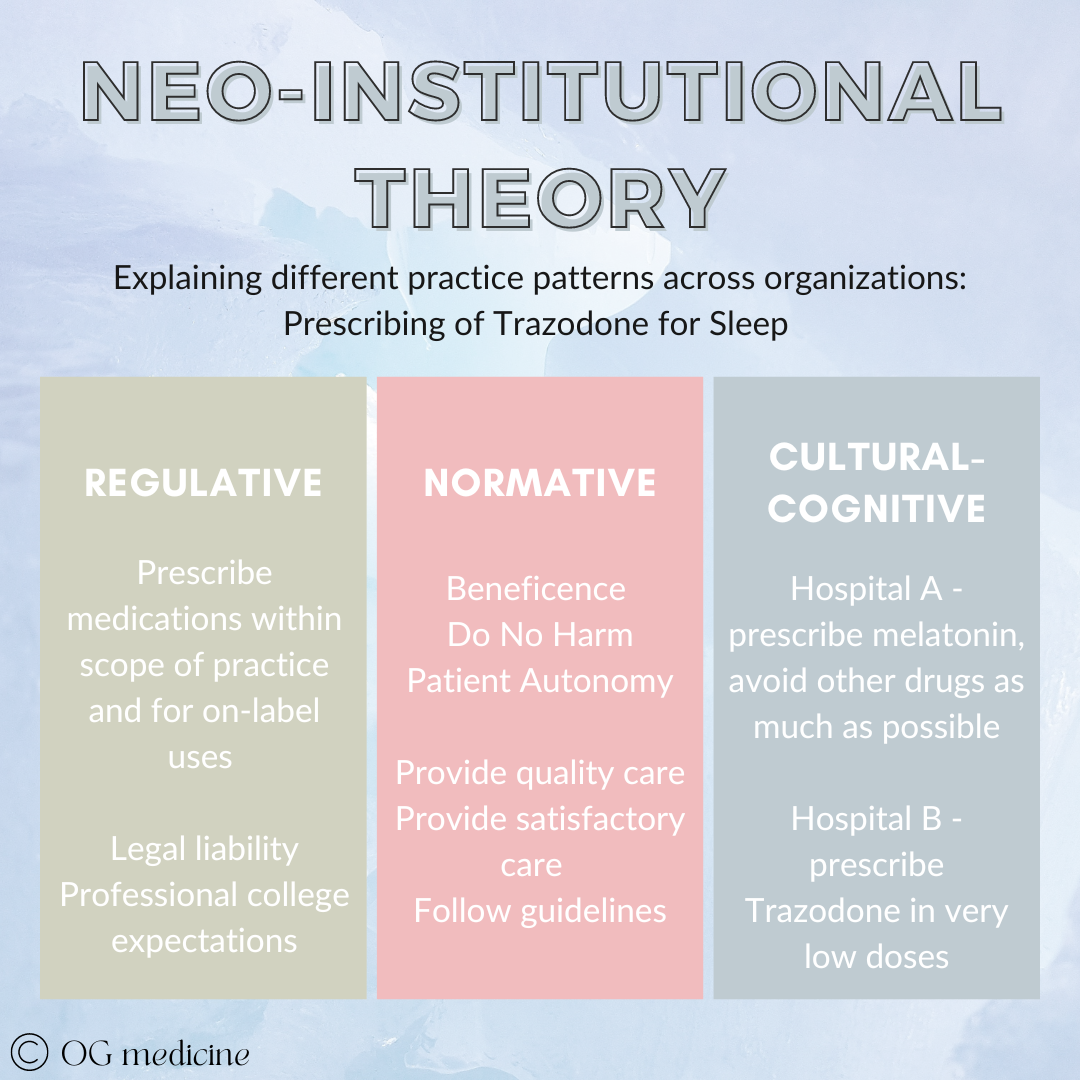 NEO-INSTITUTIONAL THEORY

Explaining different practice patterns across organizations: Prescribing of Trazodone for Sleep

REGULATIVE

Prescribe medications within scope of practice and for on-label uses

Legal liability
Professional college expectations

NORMATIVE

Beneficence
Do No Harm
Patient Autonomy

Provide quality care
Provide satisfactory care
Follow guidelines

CULTURAL-COGNITIVE

Hospital A - prescribe melatonin, avoid other drugs as much as possible

Hospital B - prescribe Trazodone in very low doses

© OG medicine